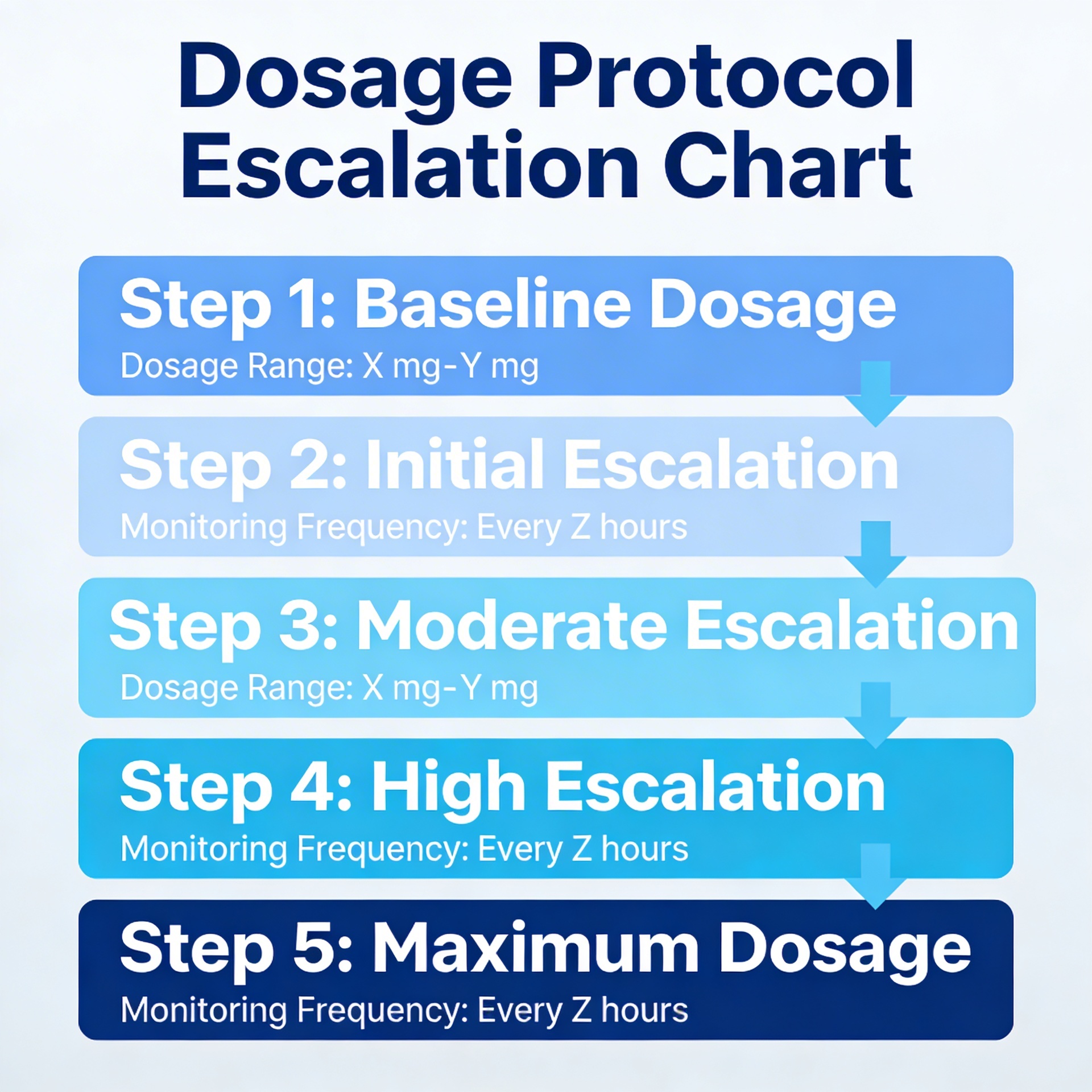 Dosage Protocol Escalation Chart

Step 1: Baseline Dosage
Dosage Range: X mg-Y mg

Step 2: Initial Escalation
Monitoring Frequency: Every Z hours

Step 3: Moderate Escalation
Dosage Range: X mg-Y mg

Step 4: High Escalation
Monitoring Frequency: Every Z hours

Step 5: Maximum Dosage
Monitoring Frequency: Every Z hours